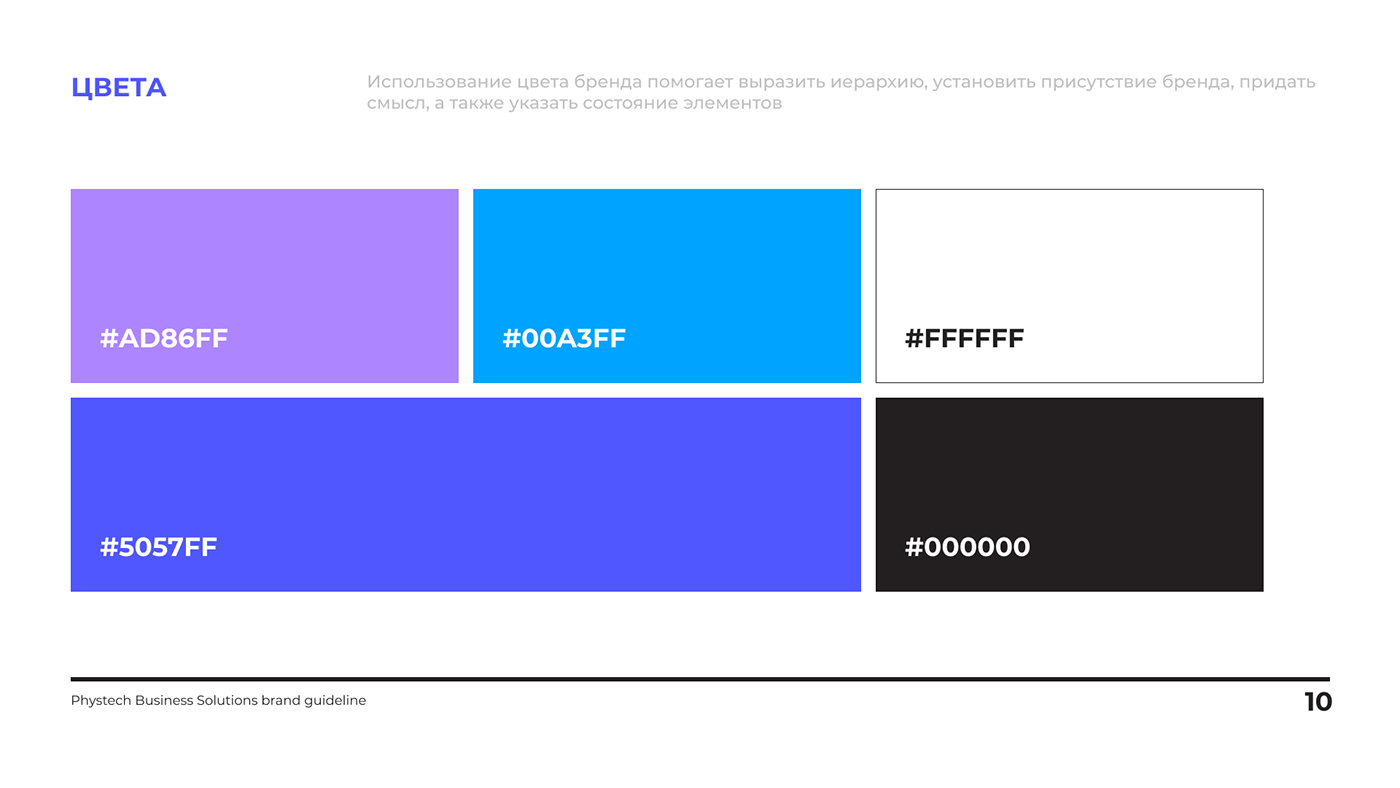 ЦВЕТА

Использование цвета бренда помогает выразить иерархию, установить присутствие бренда, придать смысл, а также указать состояние элементов

#AD86FF

#00A3FF

#FFFFFF

#5057FF

#000000

Phystech Business Solutions brand guideline

10